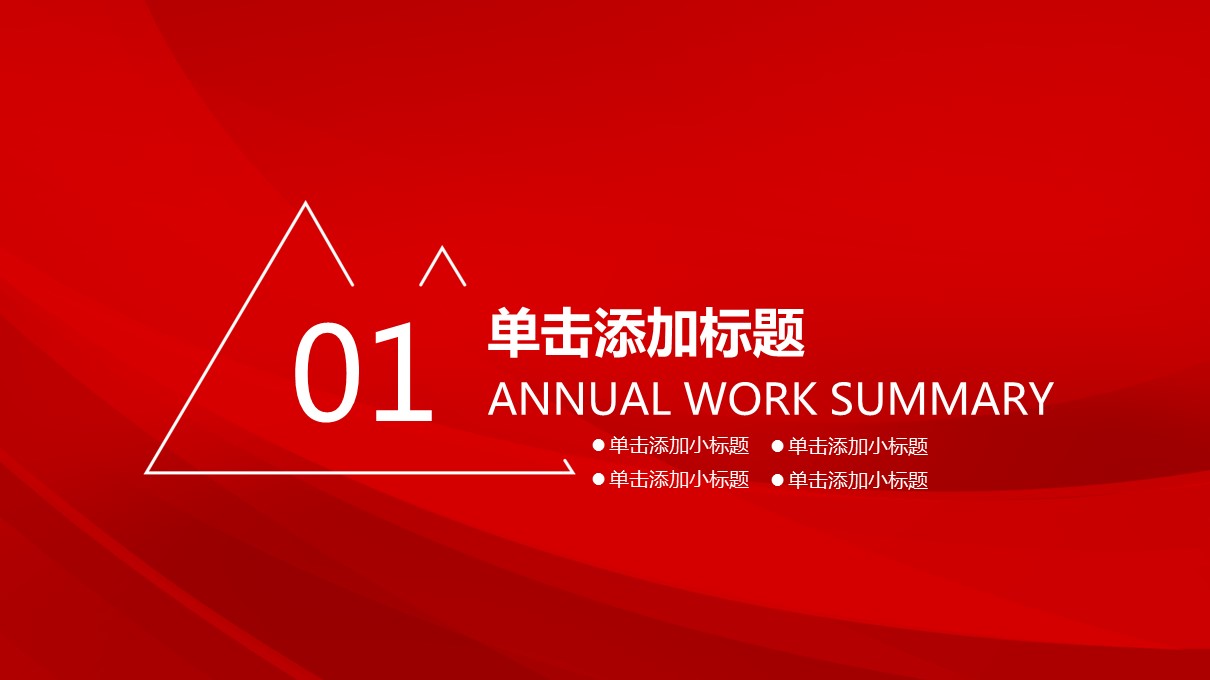 01

单击添加标题

ANNUAL WORK SUMMARY

● 单击添加小标题 ● 单击添加小标题
● 单击添加小标题 ● 单击添加小标题